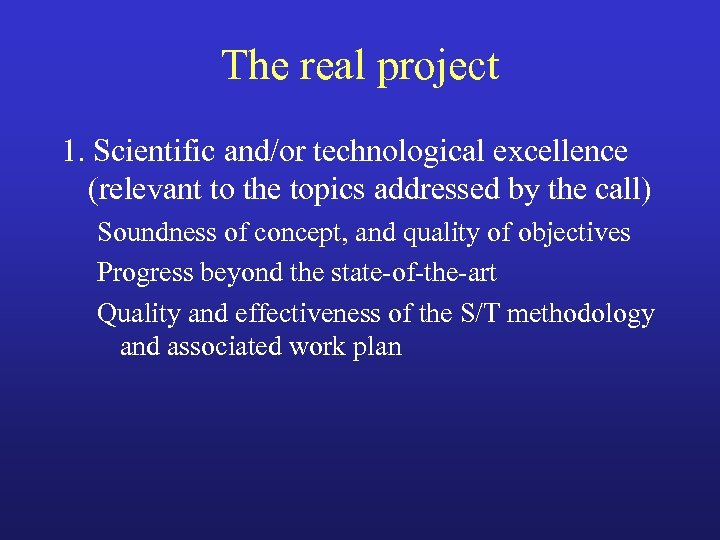 The real project

1. Scientific and/or technological excellence (relevant to the topics addressed by the call)

Soundness of concept, and quality of objectives

Progress beyond the state-of-the-art

Quality and effectiveness of the S/T methodology and associated work plan